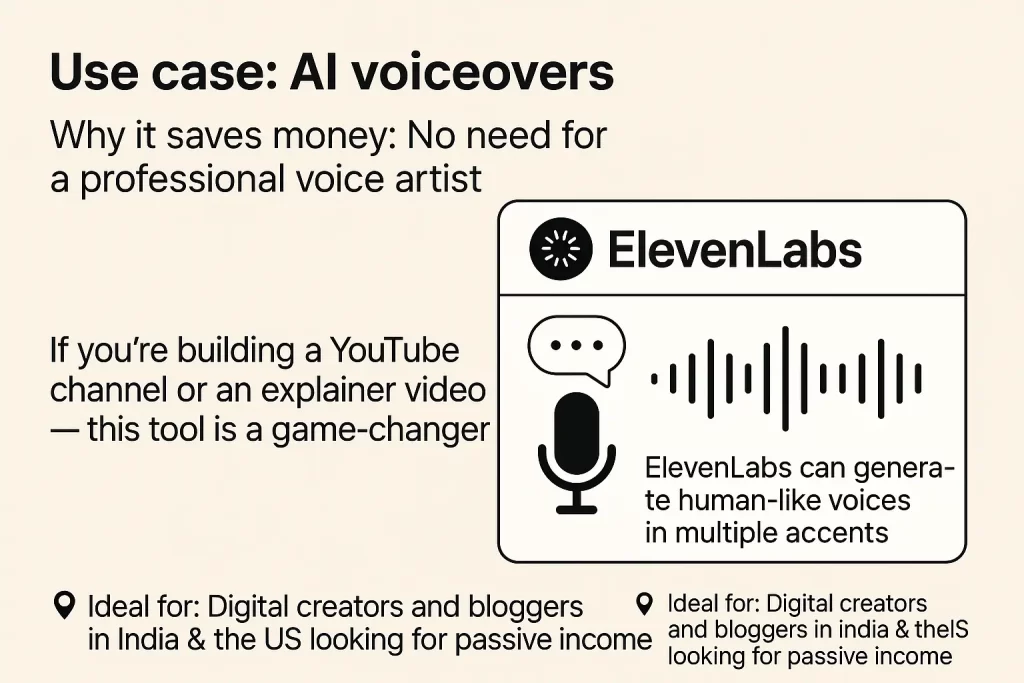 Use case: AI voiceovers

Why it saves money: No need for a professional voice artist

ElevenLabs

If you're building a YouTube channel or an explainer video — this tool is a game-changer

ElevenLabs can generate human-like voices in multiple accents

Ideal for: Digital creators and bloggers in India & the US looking for passive income

Ideal for: Digital creators and bloggers in india & theIS looking for passive income